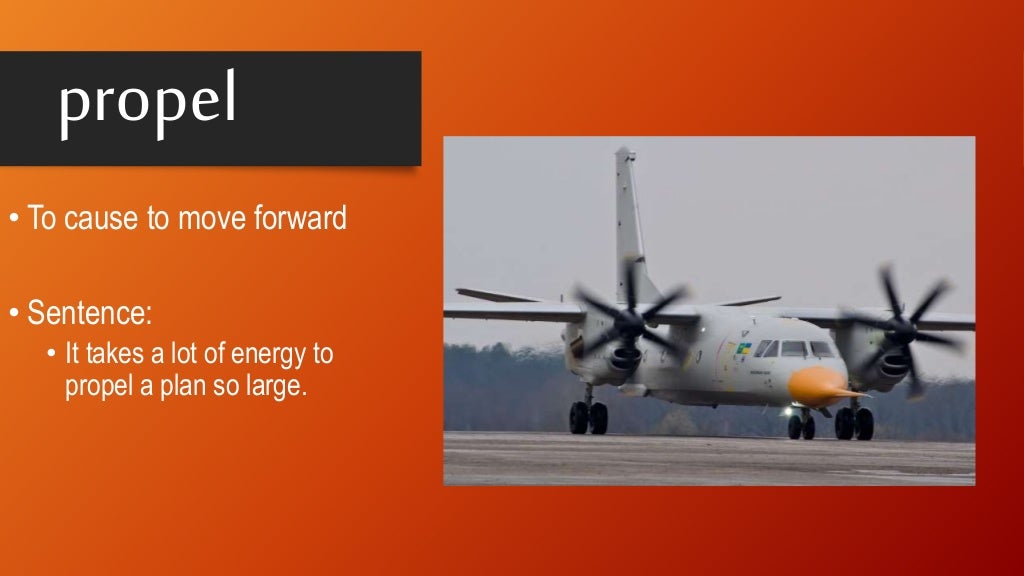 propel

• To cause to move forward

• Sentence:
  • It takes a lot of energy to propel a plan so large.